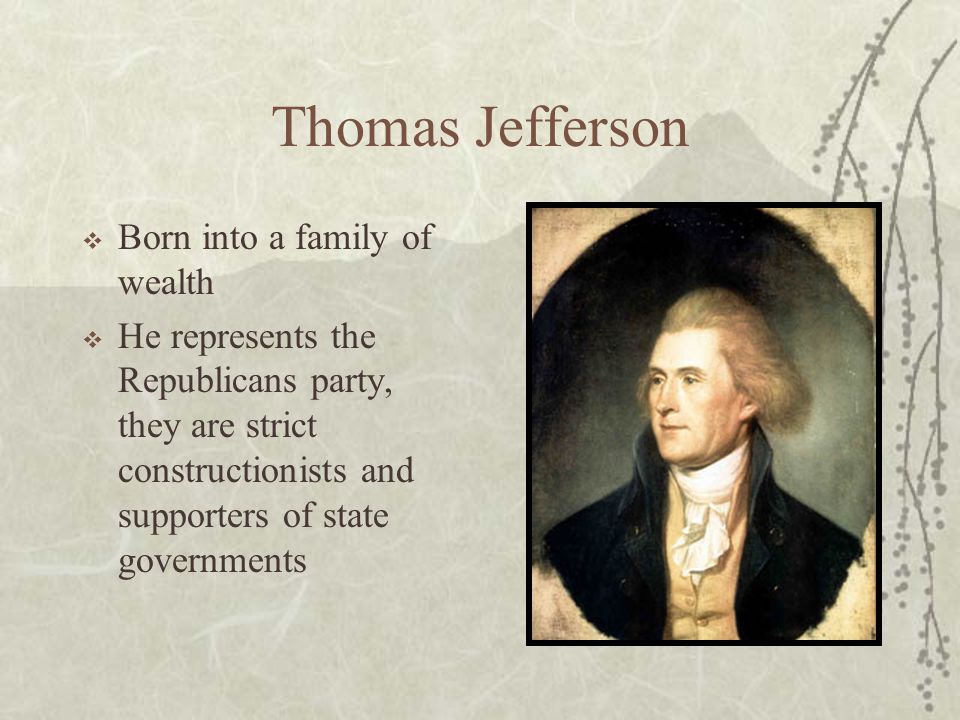 Thomas Jefferson

❖ Born into a family of wealth

❖ He represents the Republicans party, they are strict constructionists and supporters of state governments